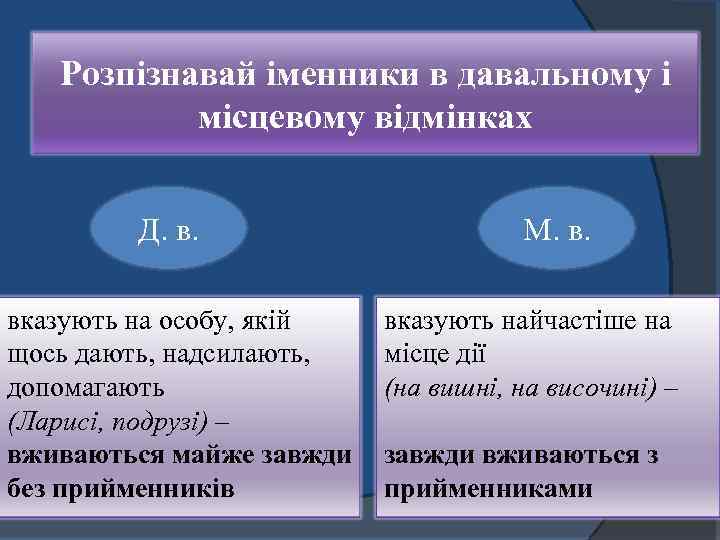 Розпізнавай іменники в давальному і місцевому відмінках

Д. в.

М. в.

вказують на особу, якій щось дають, надсилають, допомагають
(Ларисі, подрузі) –
вживаються майже завжди без прийменників

вказують найчастіше на місце дії
(на вишні, на височині) –

завжди вживаються з прийменниками